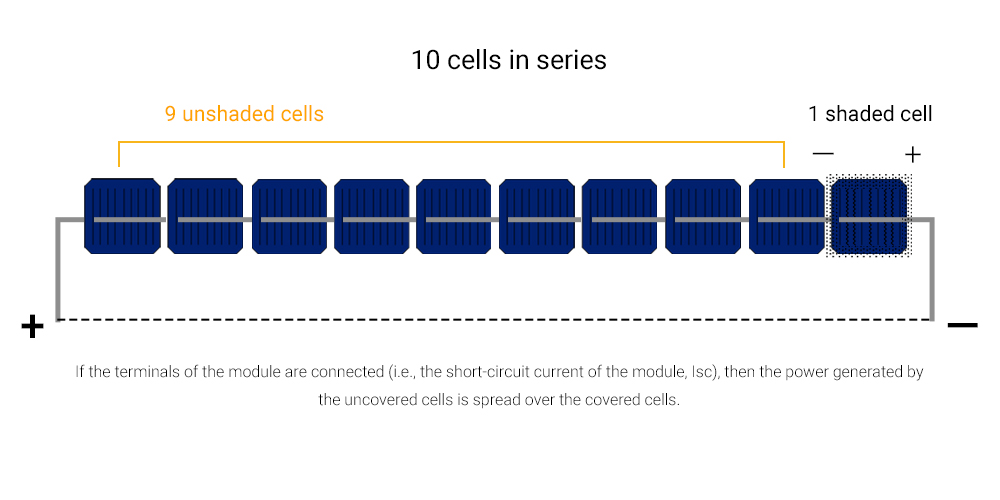 10 cells in series

9 unshaded cells

1 shaded cell

—

+

+

—

If the terminals of the module are connected (i.e., the short-circuit current of the module, Isc), then the power generated by the uncovered cells is spread over the covered cells.